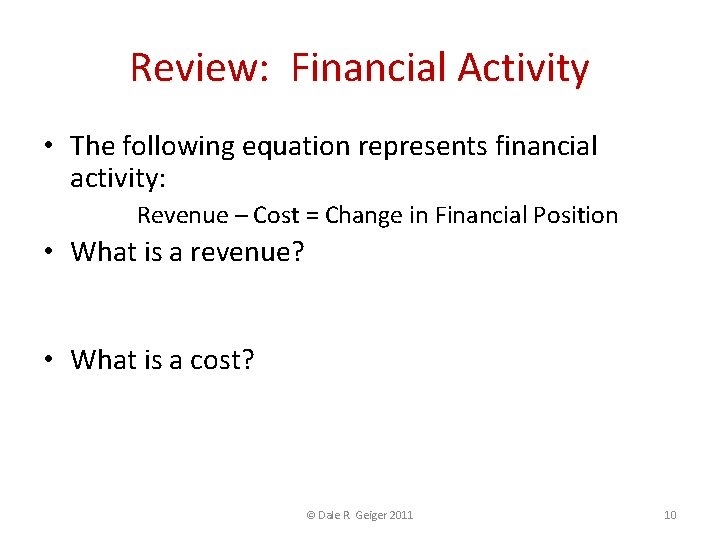 Review: Financial Activity

• The following equation represents financial activity:

Revenue – Cost = Change in Financial Position

• What is a revenue?

• What is a cost?

© Dale R Geiger 2011

10